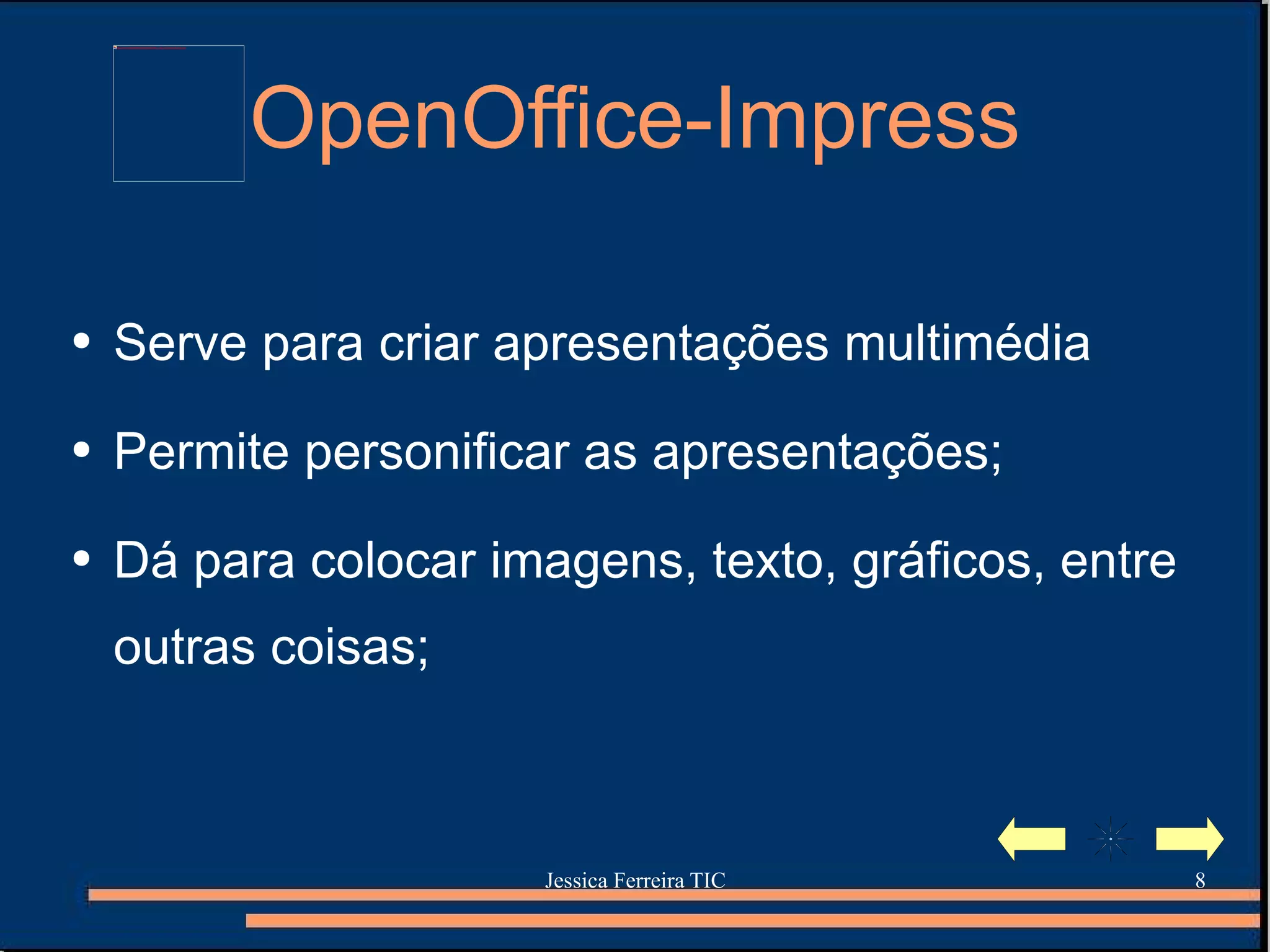 OpenOffice-Impress

• Serve para criar apresentações multimédia

• Permite personificar as apresentações;

• Dá para colocar imagens, texto, gráficos, entre outras coisas;

Jessica Ferreira TIC

8